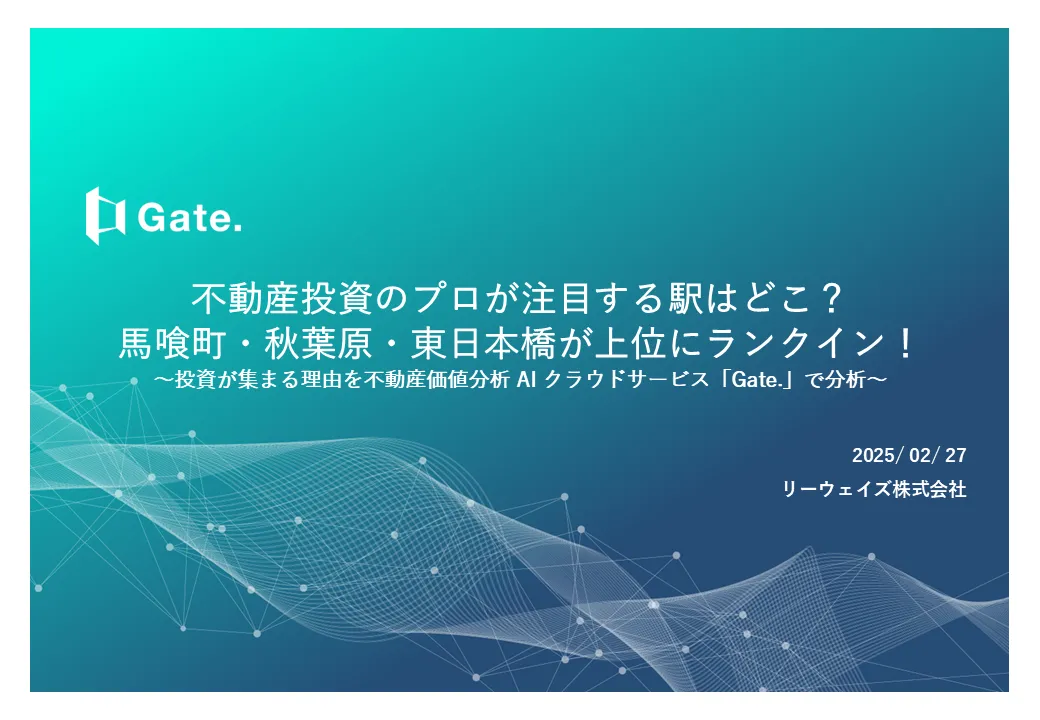 Gate.

不動産投資のプロが注目する駅はどこ？
馬喰町・秋葉原・東日本橋が上位にランクイン！
～投資が集まる理由を不動産価値分析 AI クラウドサービス「Gate.」で分析～

2025/ 02/ 27
リーウェイズ株式会社